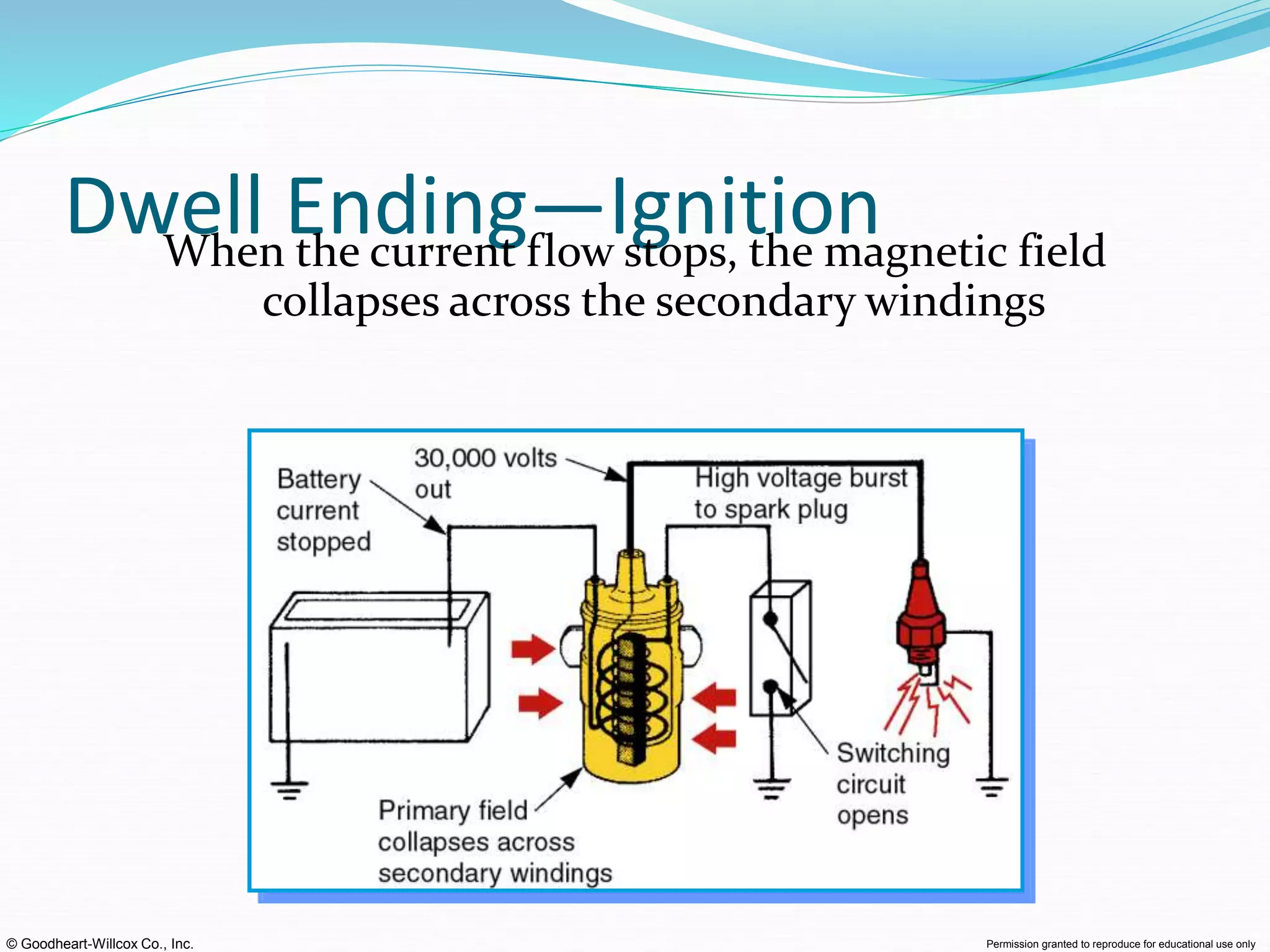 Dwell Ending—Ignition

When the current flow stops, the magnetic field collapses across the secondary windings

Battery current stopped

30,000 volts out

High voltage burst to spark plug

Switching circuit opens

Primary field collapses across secondary windings

© Goodheart-Willcox Co., Inc.

Permission granted to reproduce for educational use only